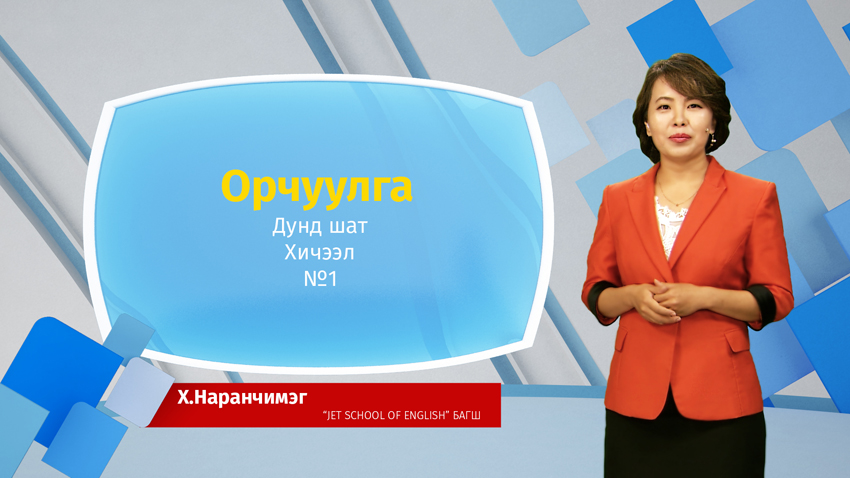 Орчуулга
Дунд шат
Хичээл
№1

Х.Наранчимэг
"JET SCHOOL OF ENGLISH" БАГШ